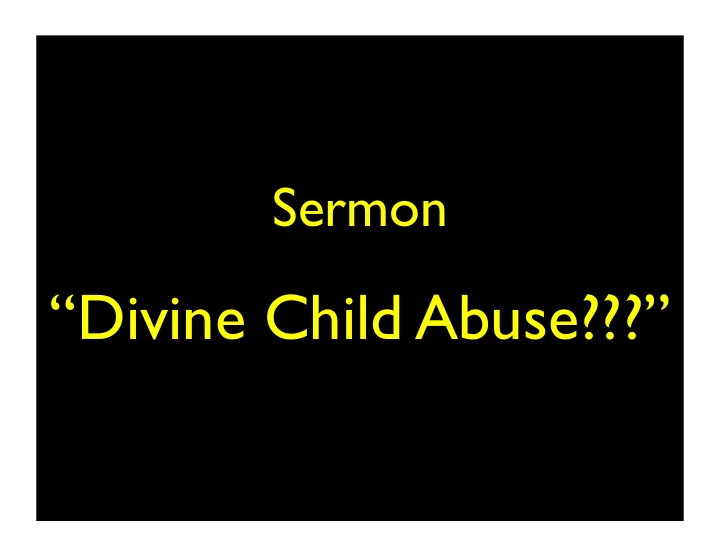 Sermon

“Divine Child Abuse???”